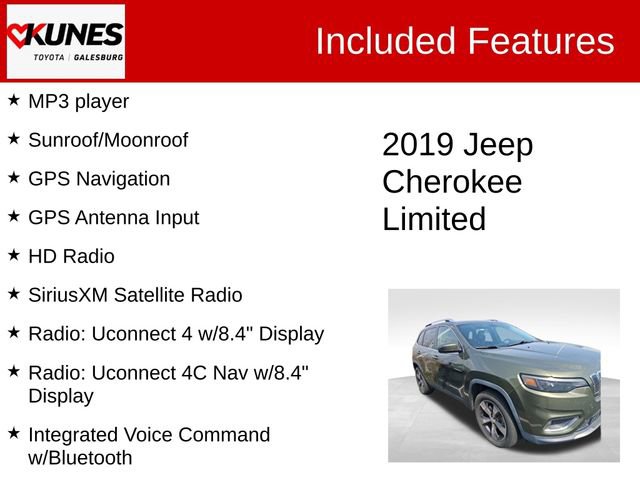 KUNES
TOYOTA | GALESBURG

Included Features

★ MP3 player

★ Sunroof/Moonroof

★ GPS Navigation

★ GPS Antenna Input

★ HD Radio

★ SiriusXM Satellite Radio

★ Radio: Uconnect 4 w/8.4" Display

★ Radio: Uconnect 4C Nav w/8.4" Display

★ Integrated Voice Command w/Bluetooth

2019 Jeep Cherokee Limited